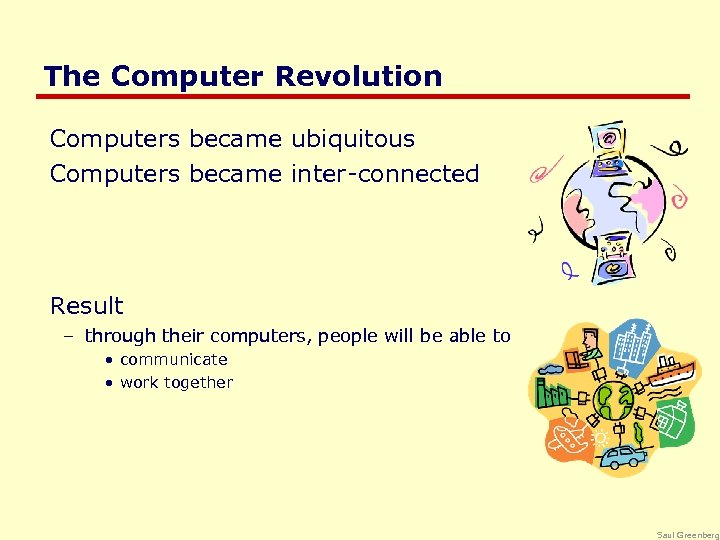 The Computer Revolution

Computers became ubiquitous

Computers became inter-connected

Result

– through their computers, people will be able to

• communicate

• work together

Saul Greenberg